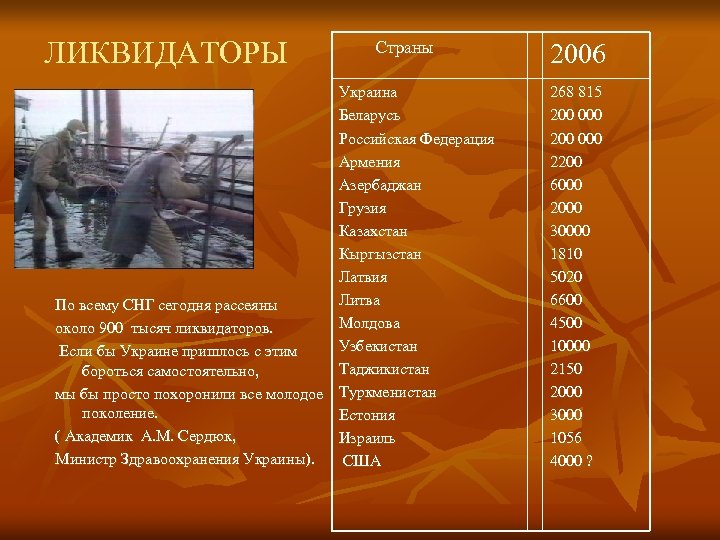 ЛИКВИДАТОРЫ

По всему СНГ сегодня рассеяны около 900 тысяч ликвидаторов.
Если бы Украине пришлось с этим бороться самостоятельно,
мы бы просто похоронили все молодое поколение.
( Академик А.М. Сердюк,
Министр Здравоохранения Украины).

| Страны | 2006 |
|---|---|
| Украина | 268 815 |
| Беларусь | 200 000 |
| Российская Федерация | 200 000 |
| Армения | 2200 |
| Азербаджан | 6000 |
| Грузия | 2000 |
| Казахстан | 30000 |
| Кыргызстан | 1810 |
| Латвия | 5020 |
| Литва | 6600 |
| Молдова | 4500 |
| Узбекистан | 10000 |
| Таджикистан | 2150 |
| Туркменистан | 2000 |
| Естония | 3000 |
| Израиль | 1056 |
| США | 4000 ? |